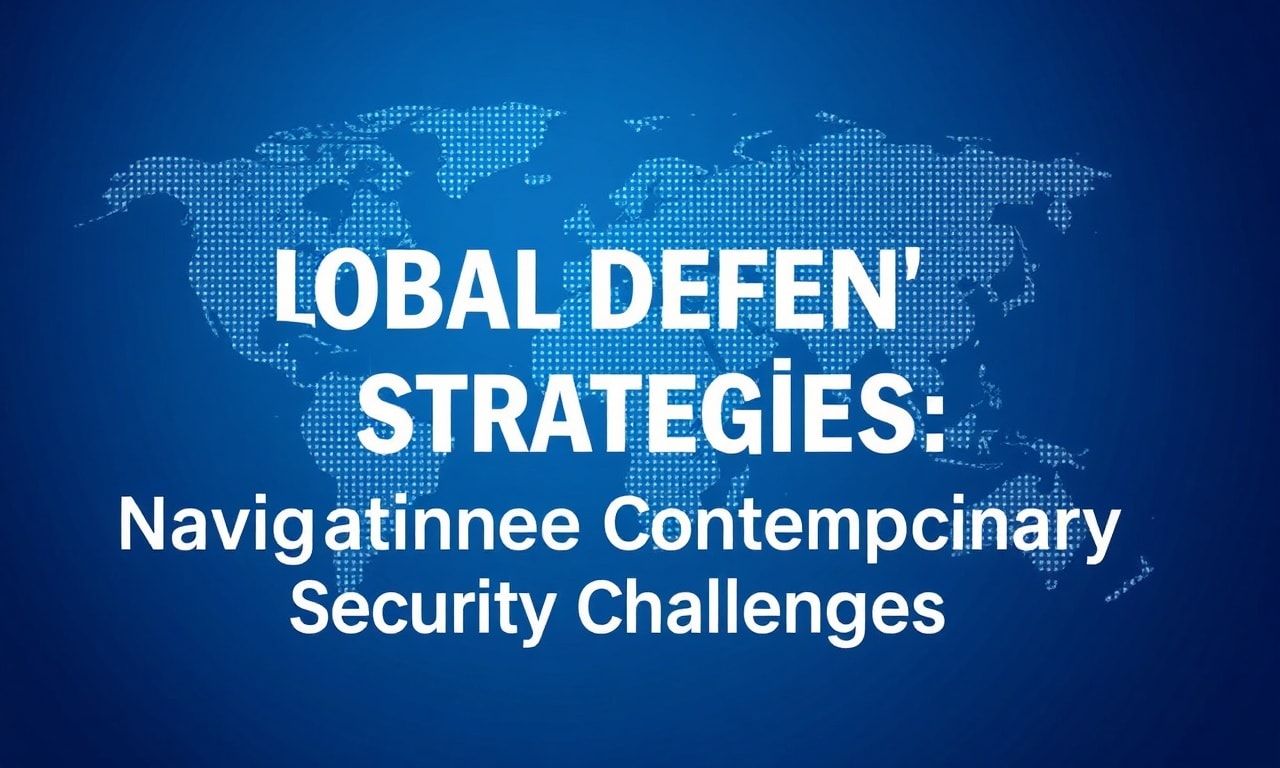 LOBAL DEFEN'
STRATEGİES:
Navigatinnee Contempcinary
Security Challenges